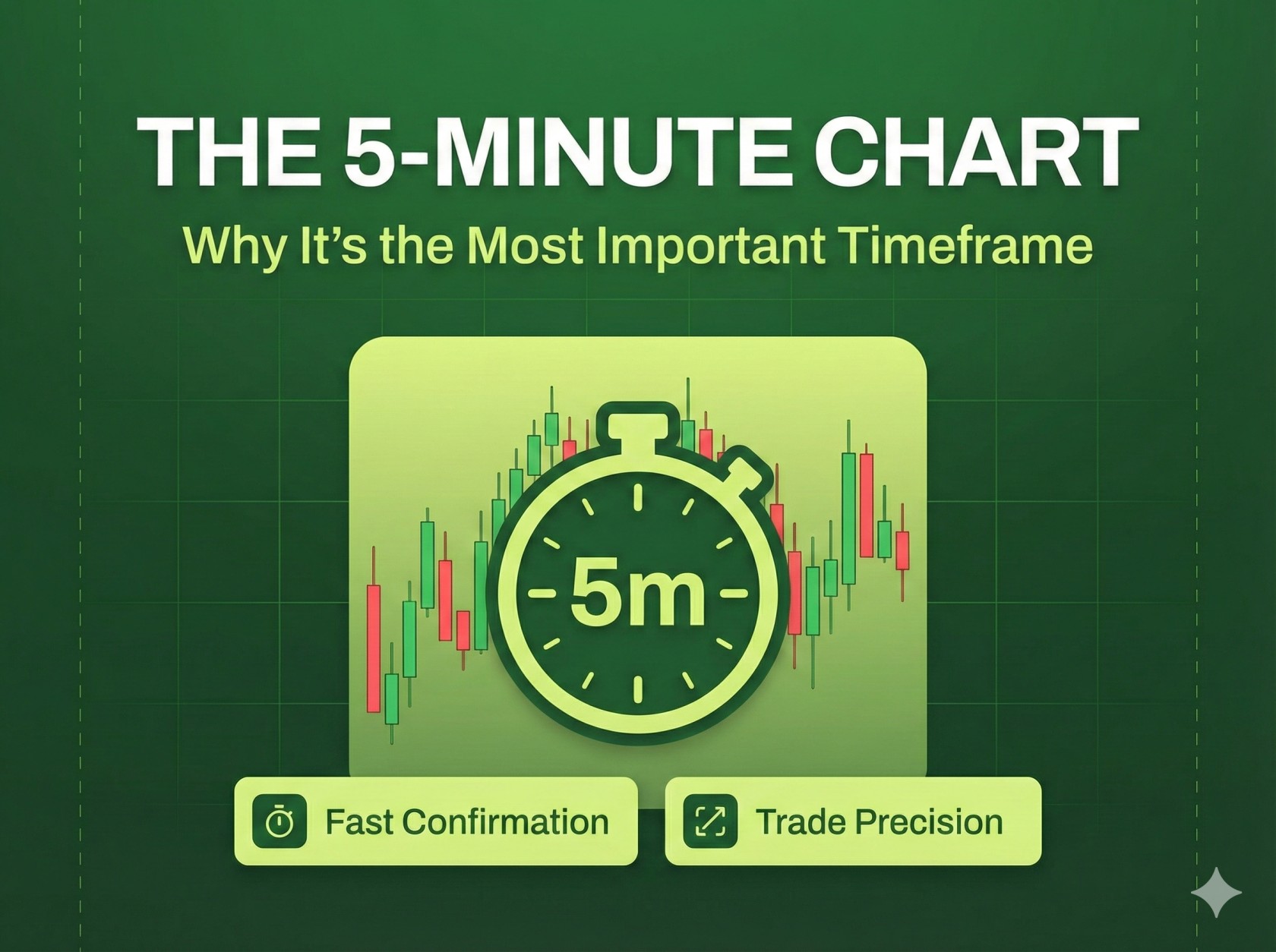 THE 5-MINUTE CHART

Why It's the Most Important Timeframe

5m

Fast Confirmation

Trade Precision